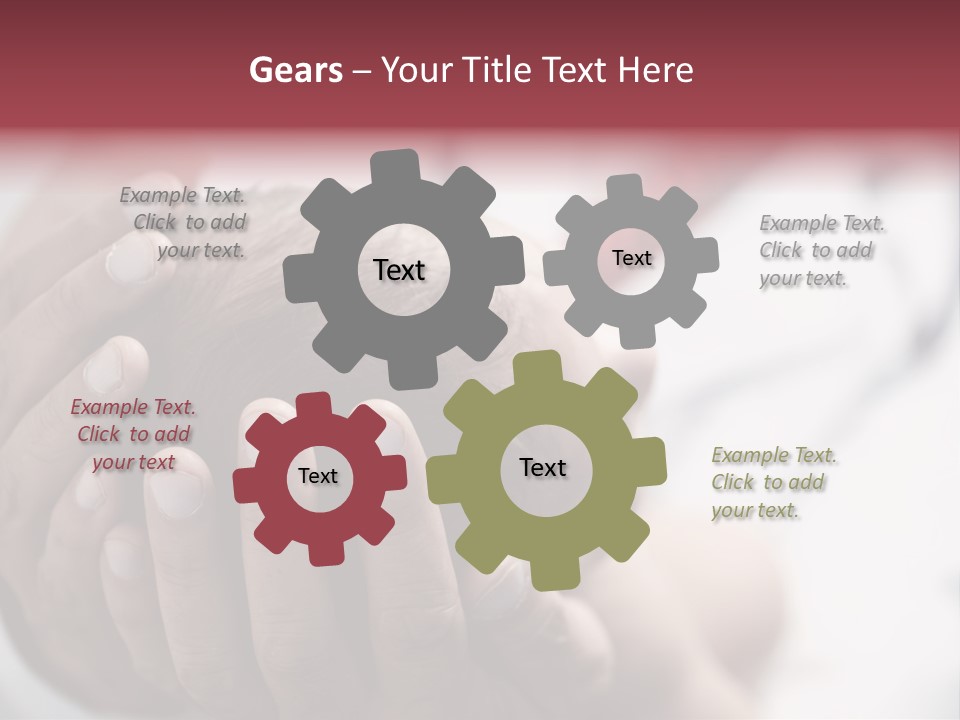 Gears – Your Title Text Here

Example Text. Click to add your text.

Text

Text

Example Text. Click to add your text.

Example Text. Click to add your text

Text

Text

Example Text. Click to add your text.